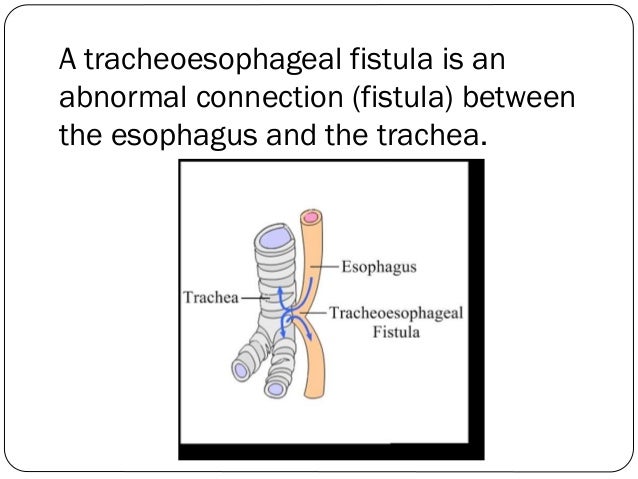 A tracheoesophageal fistula is an abnormal connection (fistula) between the esophagus and the trachea.

Esophagus

Trachea

Tracheoesophageal
Fistula